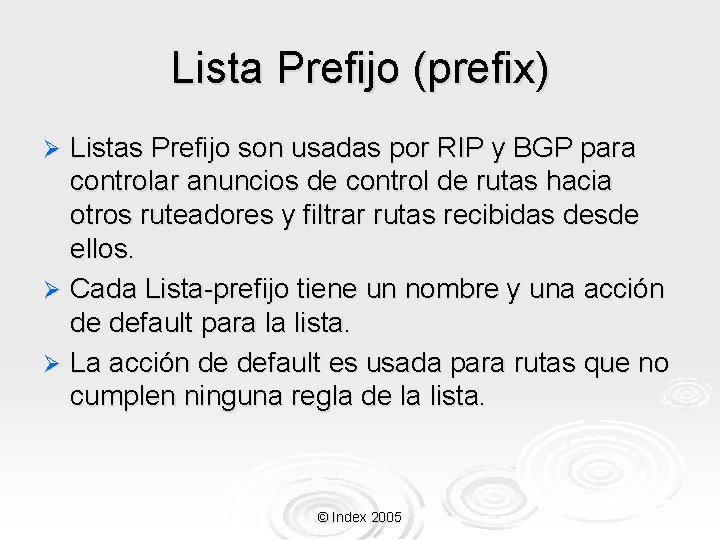 Lista Prefijo (prefix)

➢ Listas Prefijo son usadas por RIP y BGP para controlar anuncios de control de rutas hacia otros ruteadores y filtrar rutas recibidas desde ellos.

➢ Cada Lista-prefijo tiene un nombre y una acción de default para la lista.

➢ La acción de default es usada para rutas que no cumplen ninguna regla de la lista.

© Index 2005